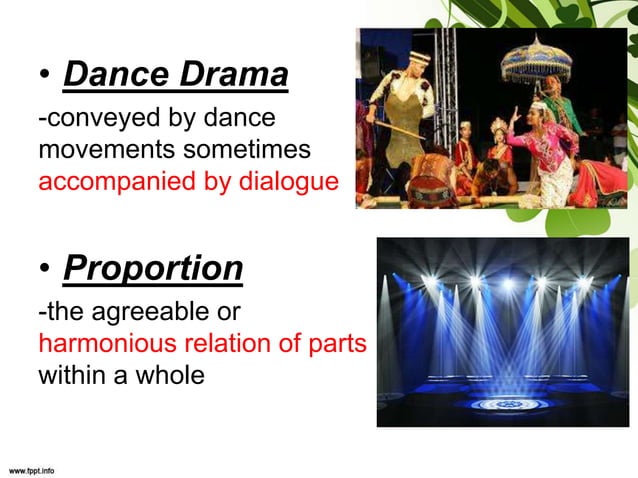 • Dance Drama

-conveyed by dance movements sometimes accompanied by dialogue

• Proportion

-the agreeable or harmonious relation of parts within a whole

www.fppt.info